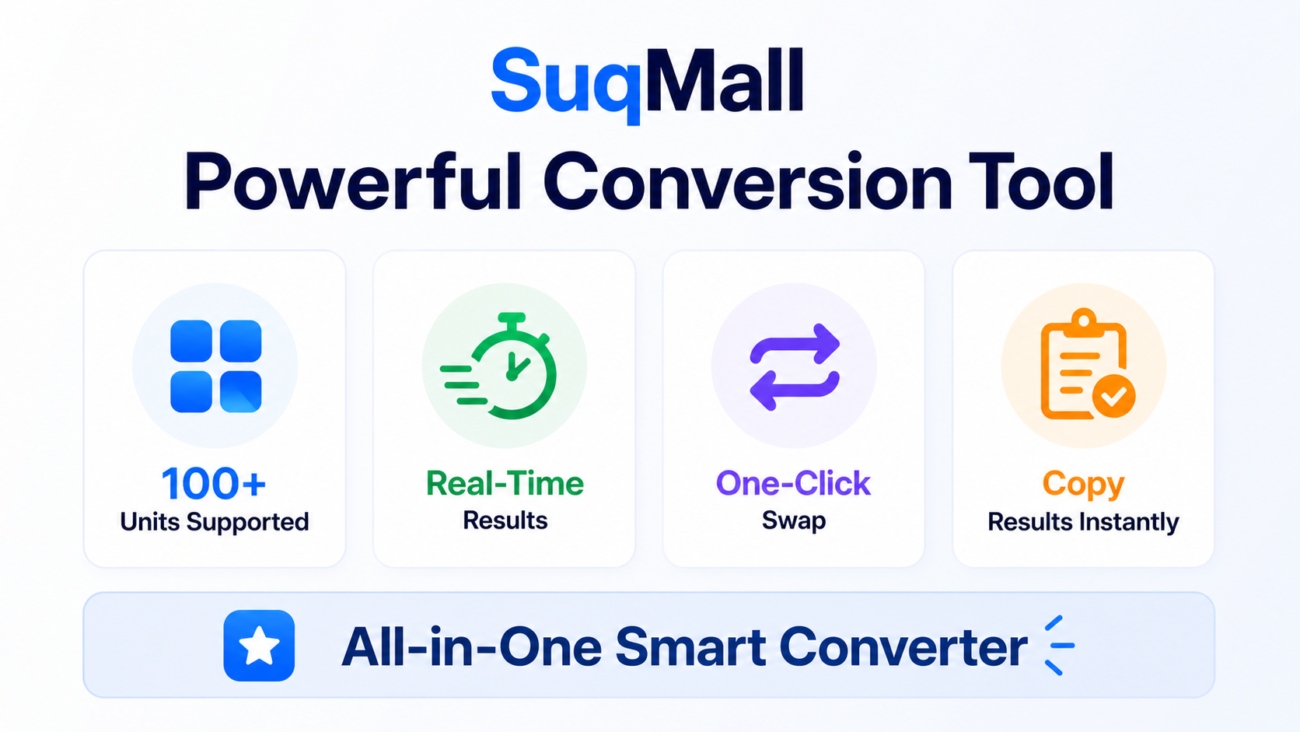 SuqMall
Powerful Conversion Tool

100+
Units Supported

Real-Time
Results

One-Click
Swap

Copy
Results Instantly

All-in-One Smart Converter